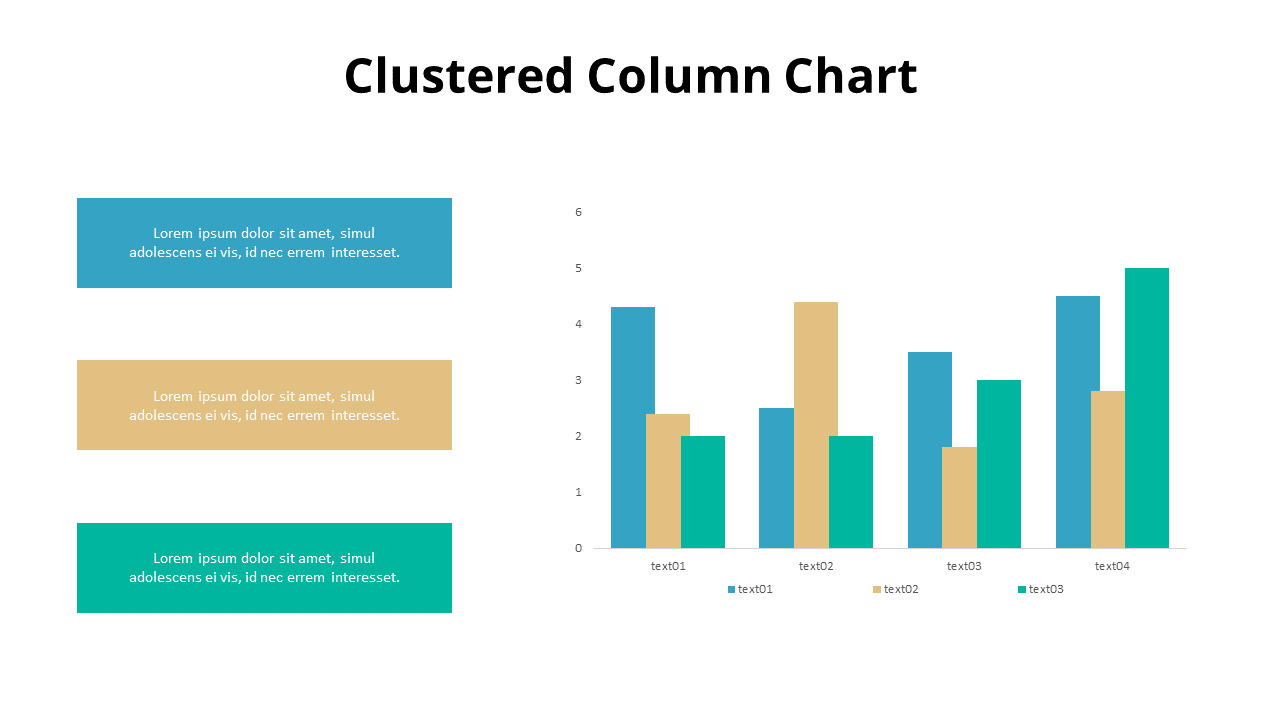 Clustered Column Chart

Lorem ipsum dolor sit amet, simul adolescens ei vis, id nec errem interesset.

Lorem ipsum dolor sit amet, simul adolescens ei vis, id nec errem interesset.

Lorem ipsum dolor sit amet, simul adolescens ei vis, id nec errem interesset.

6
5
4
3
2
1
0

text01 text02 text03 text04

text01 text02 text03